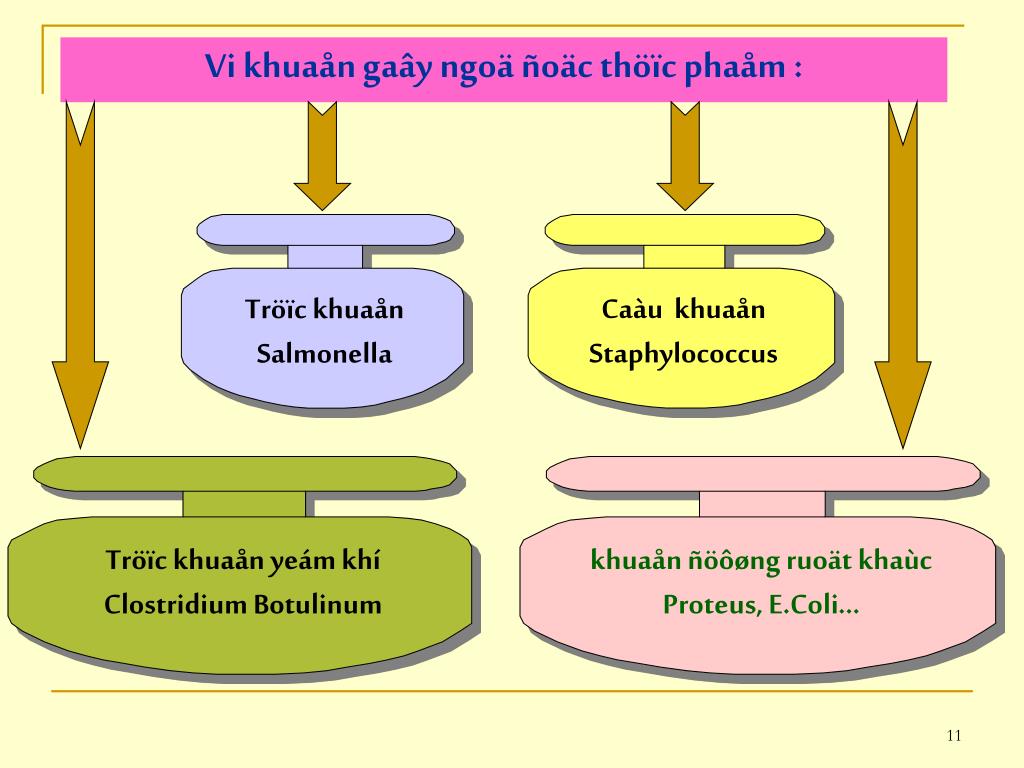 Vi khuaån gaây ngoä ñoäc thöïc phaåm :

Tröïc khuaån Salmonella

Caàu khuaån Staphylococcus

Tröïc khuaån yeám khí Clostridium Botulinum

khuaån ñöôøng ruoät khaùc Proteus, E.Coli...

11